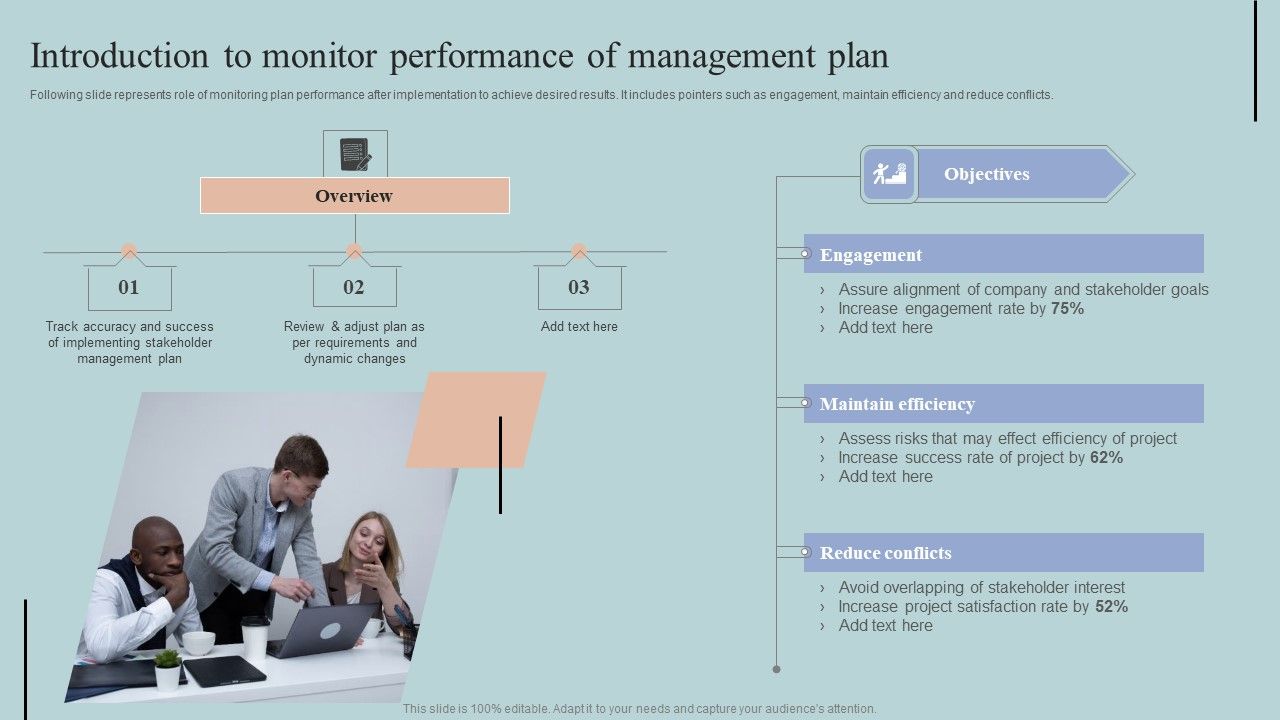 Introduction to monitor performance of management plan

Following slide represents role of monitoring plan performance after implementation to achieve desired results. It includes pointers such as engagement, maintain efficiency and reduce conflicts.

Overview

01

Track accuracy and success of implementing stakeholder management plan

02

Review & adjust plan as per requirements and dynamic changes

03

Add text here

Objectives

Engagement

› Assure alignment of company and stakeholder goals
› Increase engagement rate by 75%
› Add text here

Maintain efficiency

› Assess risks that may effect efficiency of project
› Increase success rate of project by 62%
› Add text here

Reduce conflicts

› Avoid overlapping of stakeholder interest
› Increase project satisfaction rate by 52%
› Add text here

This slide is 100% editable. Adapt it to your needs and capture your audience's attention.